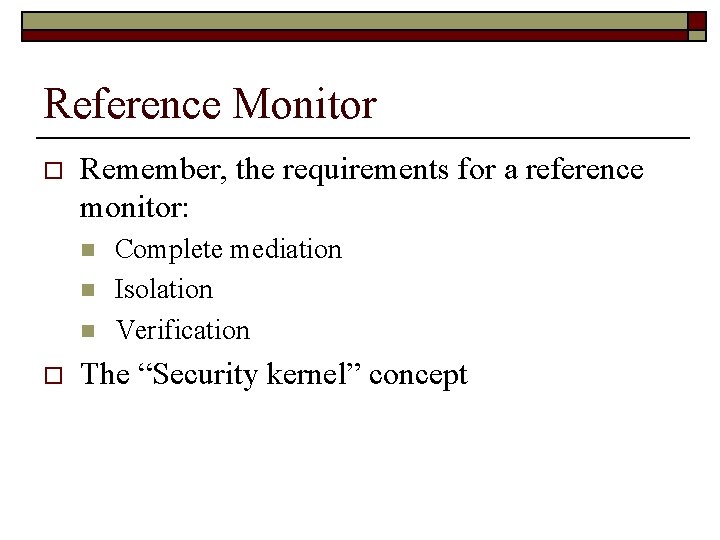 Reference Monitor

Remember, the requirements for a reference monitor:

Complete mediation

Isolation

Verification

The “Security kernel” concept